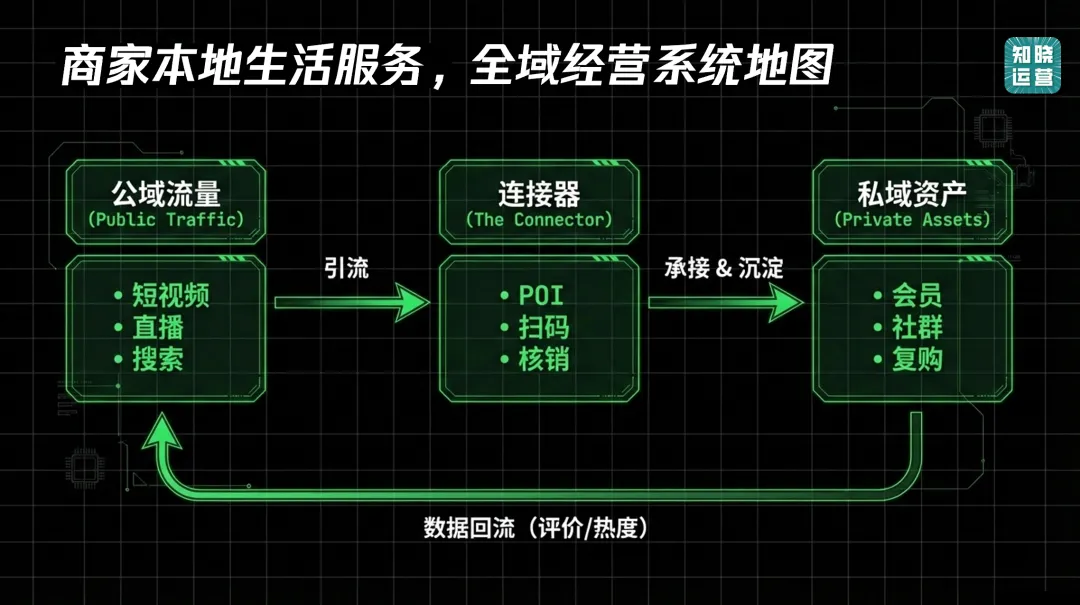 商家本地生活服务，全域经营系统地图

知晓运营

公域流量
(Public Traffic)

• 短视频
• 直播
• 搜索

引流

连接器
(The Connector)

• POI
• 扫码
• 核销

承接 & 沉淀

私域资产
(Private Assets)

• 会员
• 社群
• 复购

数据回流（评价/热度）